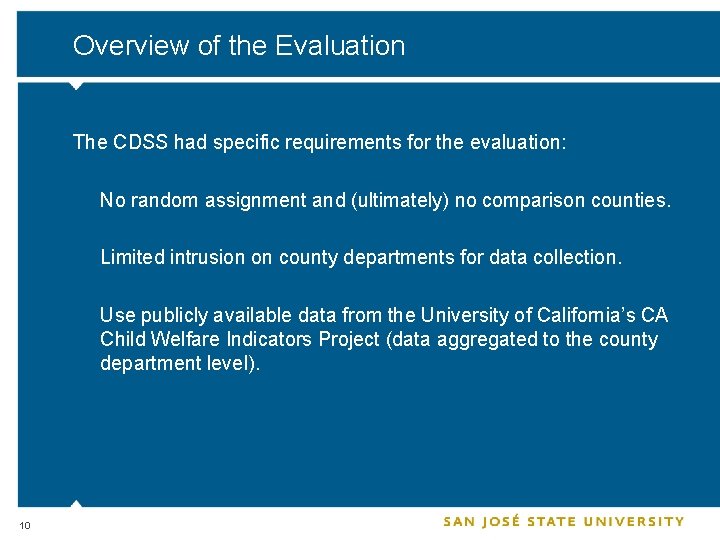 Overview of the Evaluation

The CDSS had specific requirements for the evaluation:

No random assignment and (ultimately) no comparison counties.

Limited intrusion on county departments for data collection.

Use publicly available data from the University of California's CA Child Welfare Indicators Project (data aggregated to the county department level).

10

SAN JOSÉ STATE UNIVERSITY